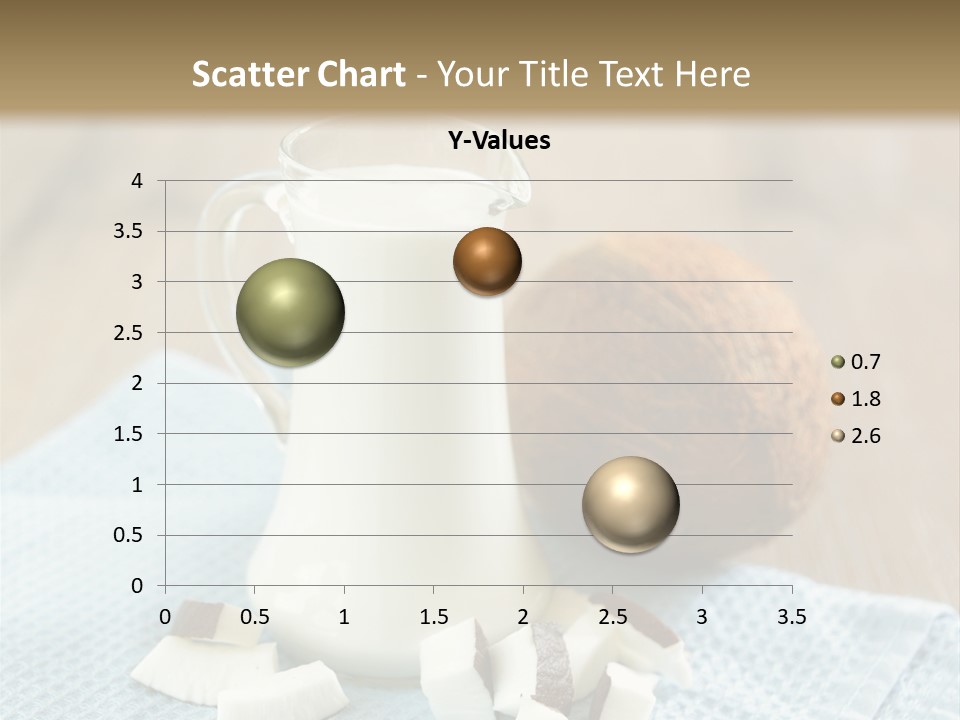 Scatter Chart - Your Title Text Here

Y-Values

4
3.5
3
2.5
2
1.5
1
0.5
0

0 0.5 1 1.5 2 2.5 3 3.5

0.7
1.8
2.6